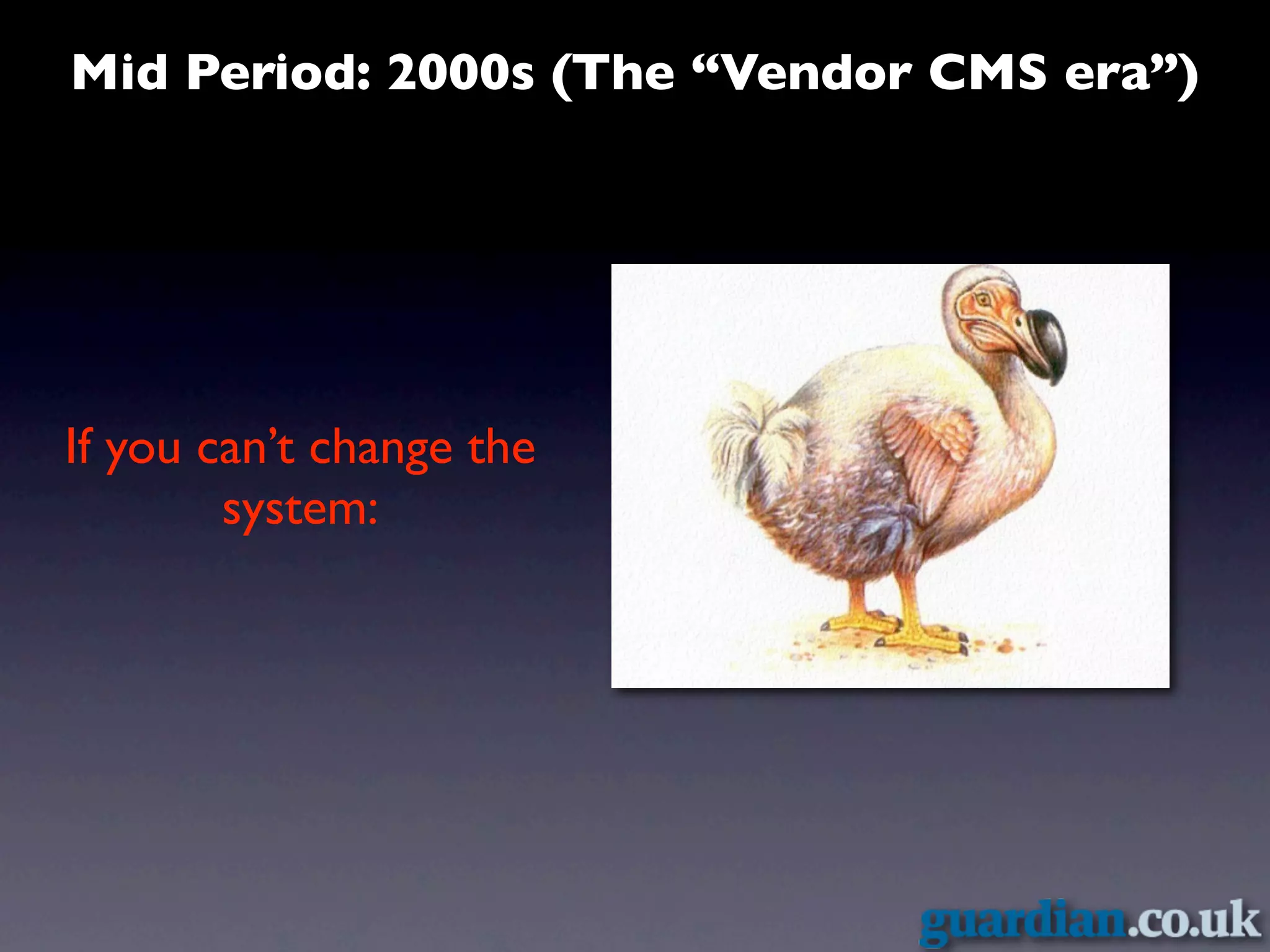 Mid Period: 2000s (The “Vendor CMS era”)

If you can’t change the system:

guardian.co.uk